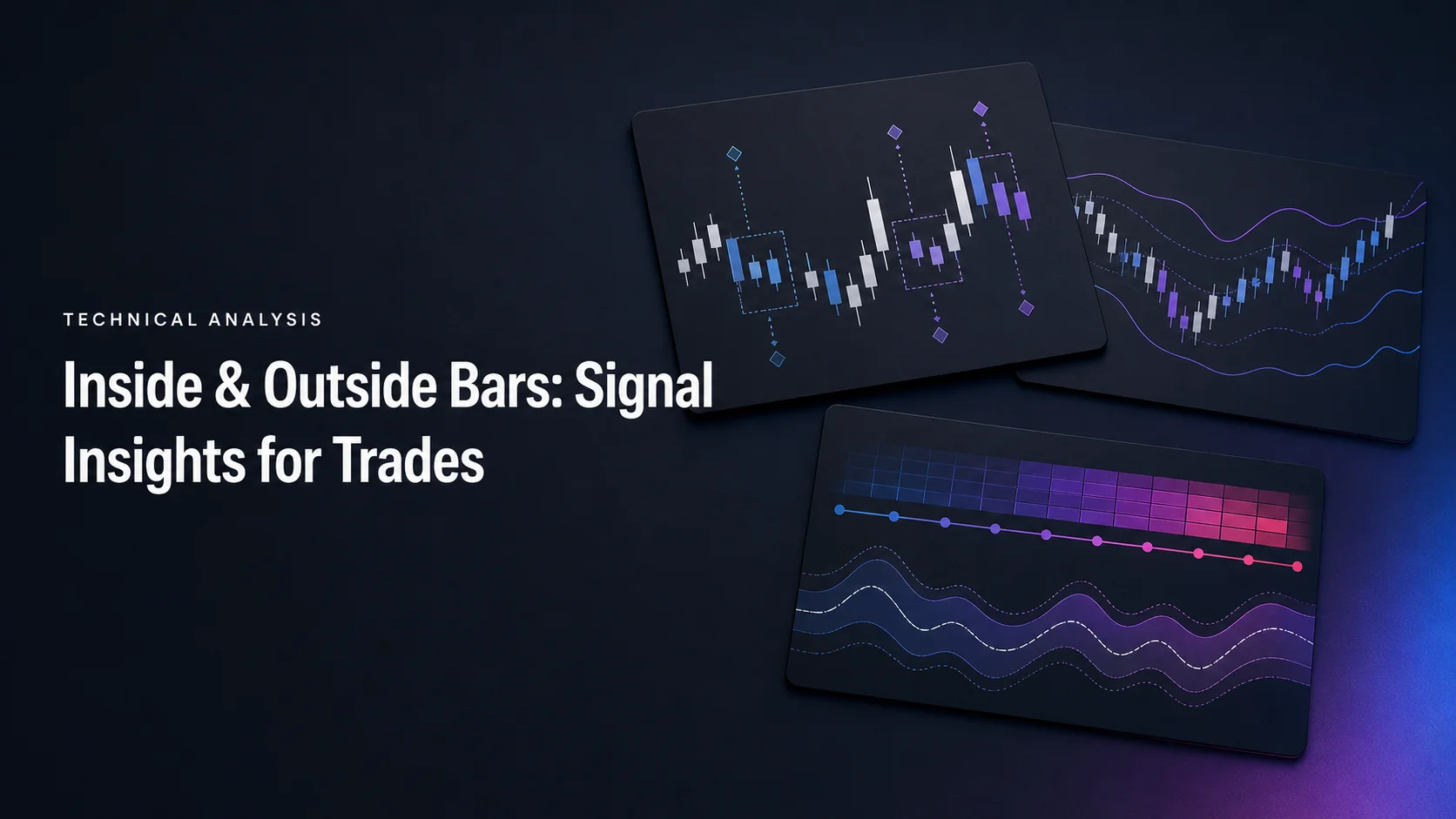 TECHNICAL ANALYSIS

Inside & Outside Bars: Signal Insights for Trades